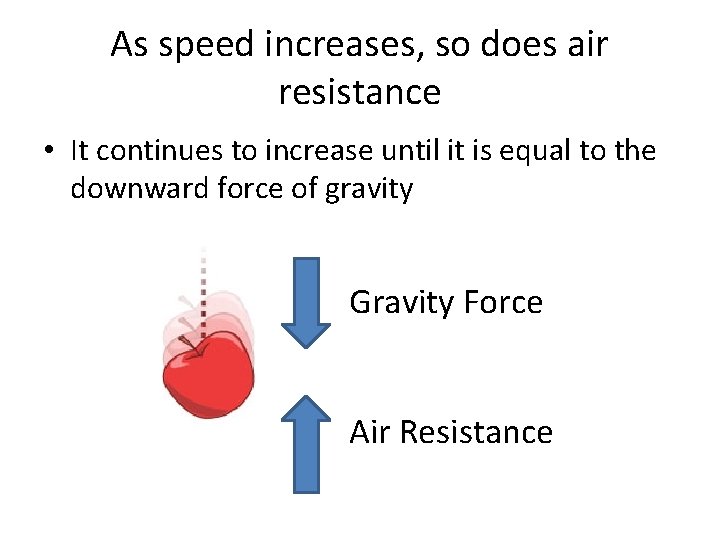 As speed increases, so does air resistance

• It continues to increase until it is equal to the downward force of gravity

Gravity Force

Air Resistance